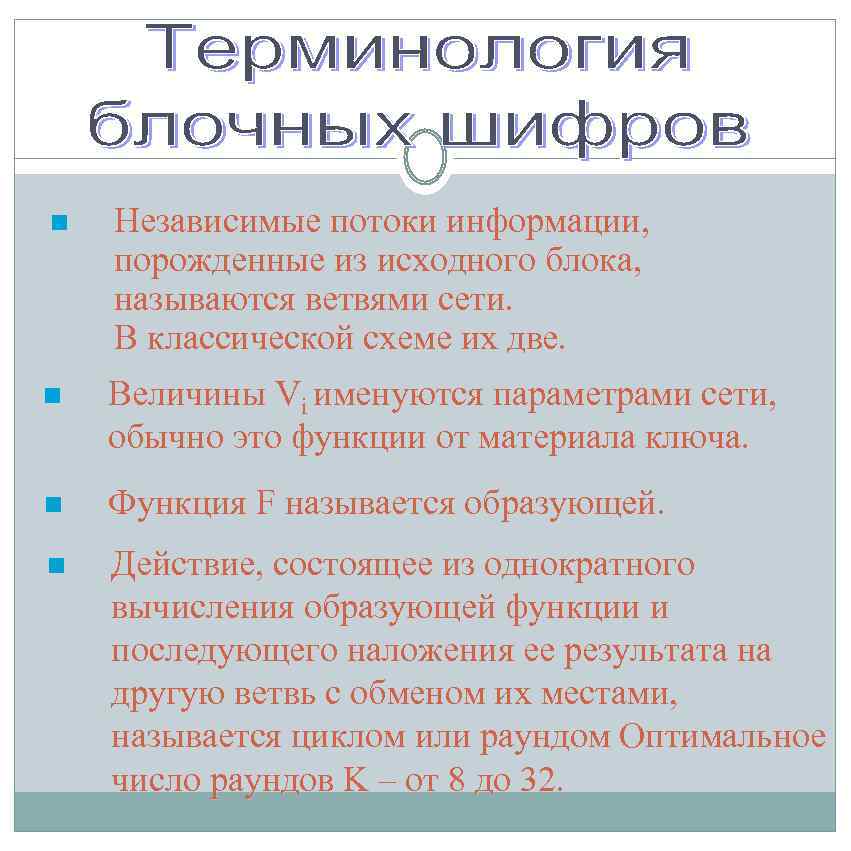 Терминология блочных шифров

Независимые потоки информации, порожденные из исходного блока, называются ветвями сети. В классической схеме их две.

Величины $V_i$ именуются параметрами сети, обычно это функции от материала ключа.

Функция F называется образующей.

Действие, состоящее из однократного вычисления образующей функции и последующего наложения ее результата на другую ветвь с обменом их местами, называется циклом или раундом Оптимальное число раундов K – от 8 до 32.